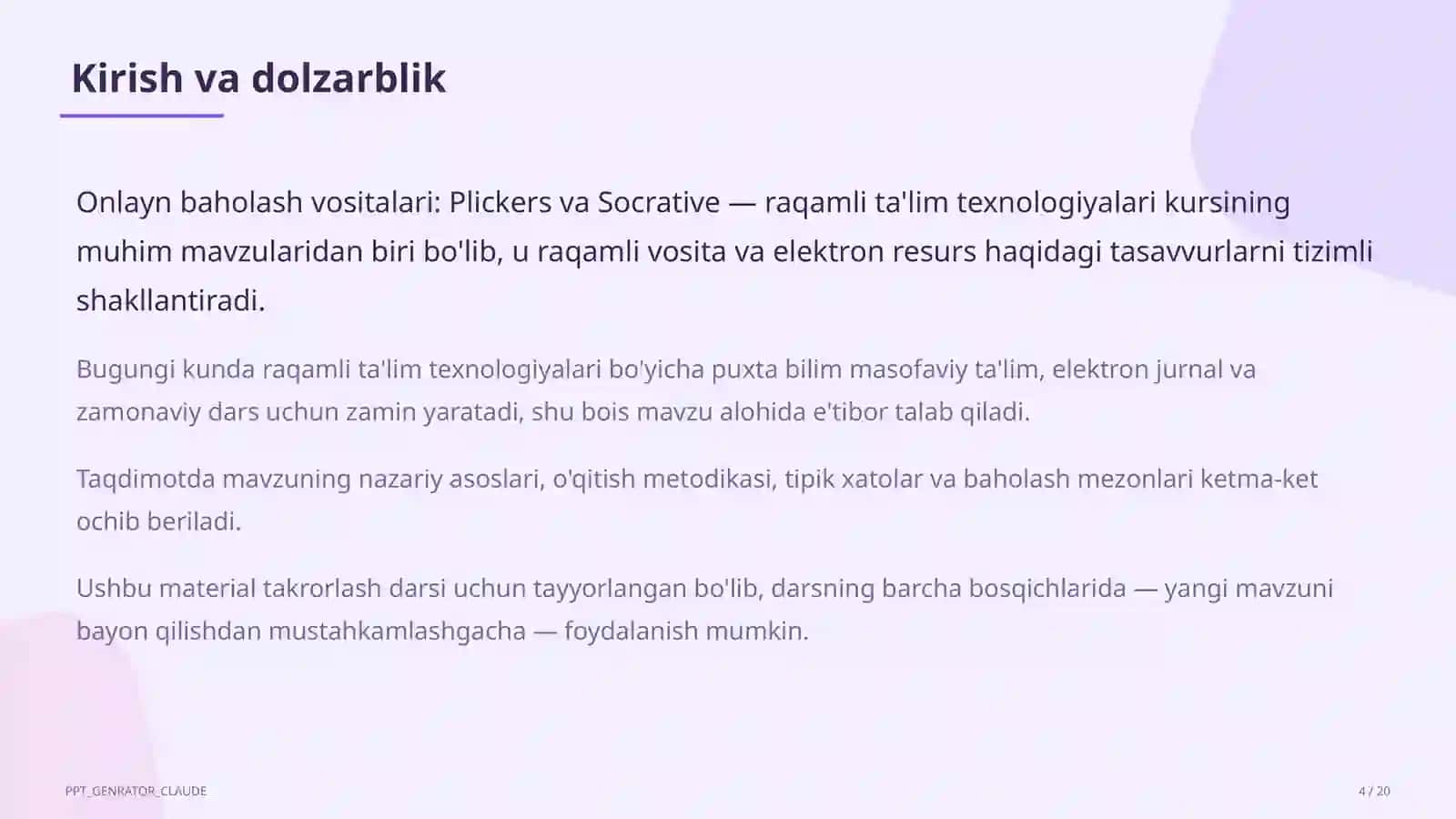 Kirish va dolzarblik

Onlayn baholash vositalari: Plickers va Socrative — raqamli ta'lim texnologiyalari kursining muhim mavzularidan biri bo'lib, u raqamli vosita va elektron resurs haqidagi tasavvurlarni tizimli shakllantiradi.

Bugungi kunda raqamli ta'lim texnologiyalari bo'yicha puxta bilim masofaviy ta'lim, elektron jurnal va zamonaviy dars uchun zamin yaratadi, shu bois mavzu alohida e'tibor talab qiladi.

Taqdimotda mavzuning nazariy asoslari, o'qitish metodikasi, tipik xatolar va baholash mezonlari ketma-ket ochib beriladi.

Ushbu material takrorlash darsi uchun tayyorlangan bo'lib, darsning barcha bosqichlarida — yangi mavzuni bayon qilishdan mustahkamlashgacha — foydalanish mumkin.

PPT_GENRATOR_CLAUDE

4 / 20